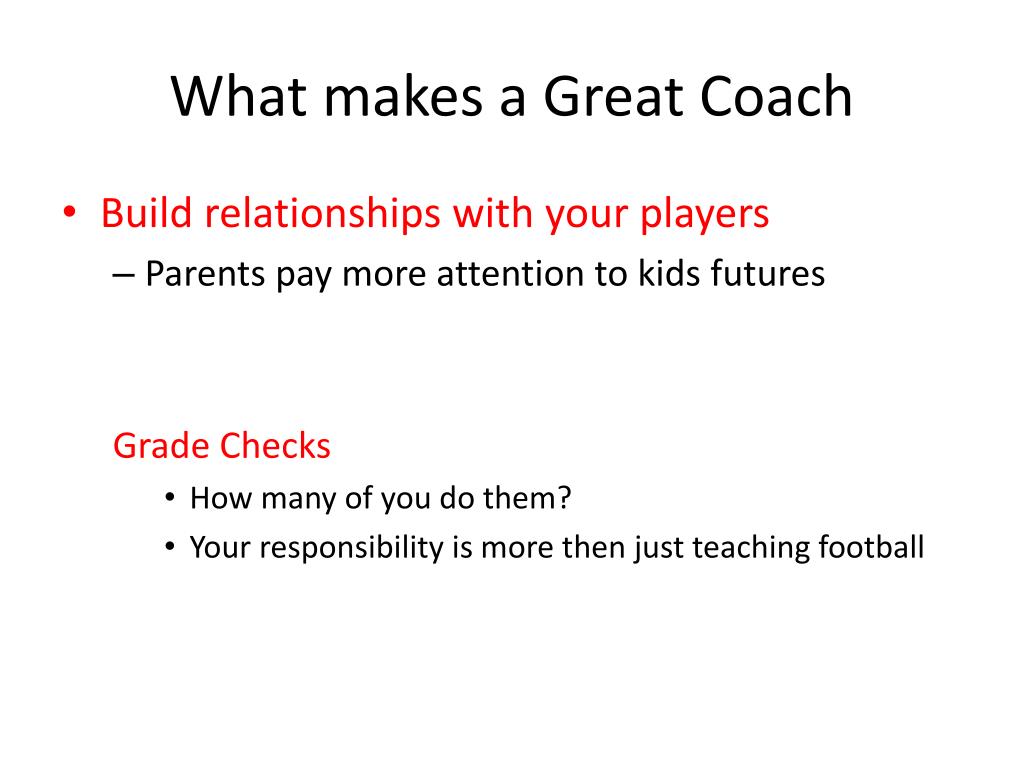 What makes a Great Coach

• Build relationships with your players
– Parents pay more attention to kids futures

Grade Checks
• How many of you do them?
• Your responsibility is more then just teaching football